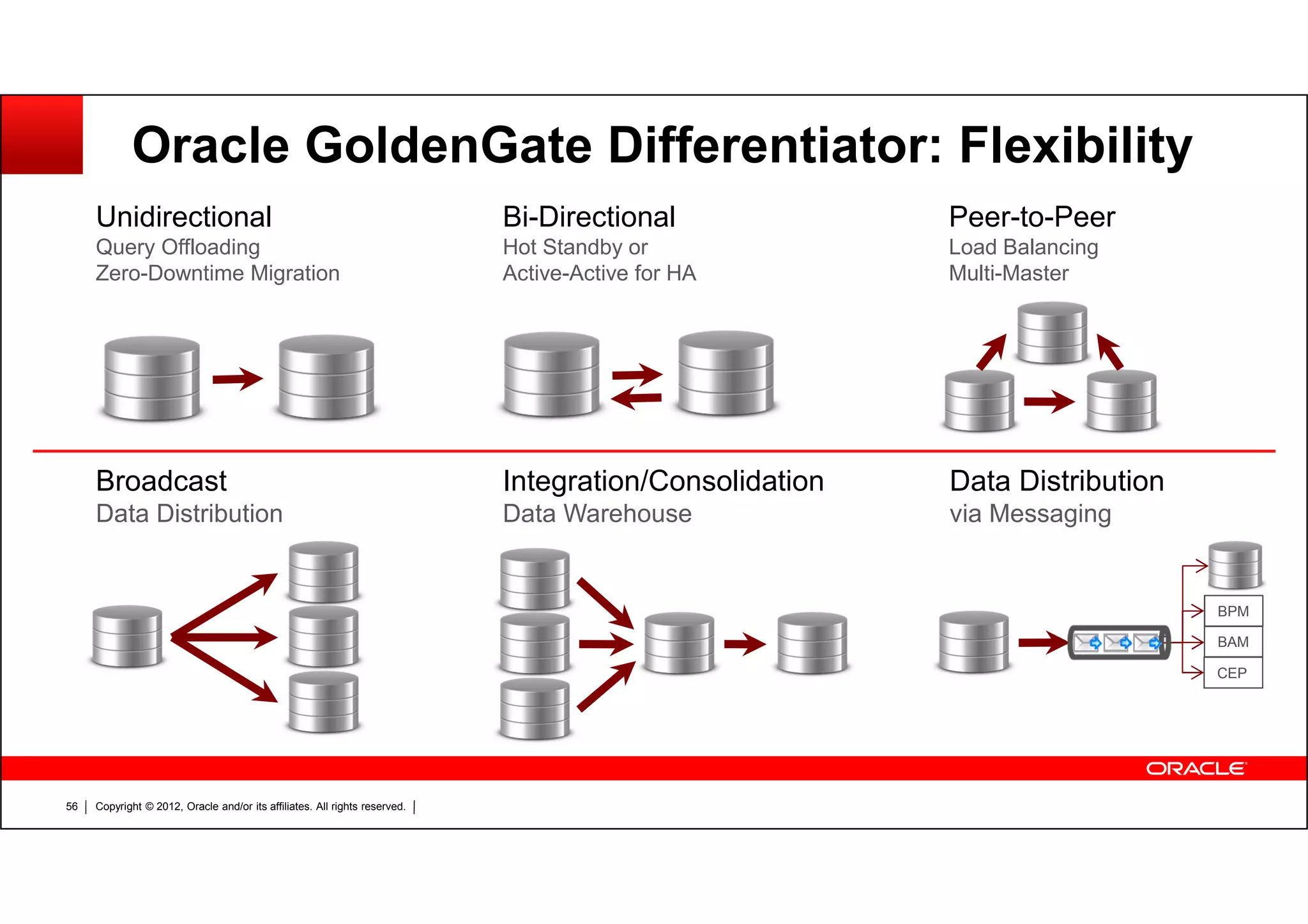 Oracle GoldenGate Differentiator: Flexibility

Unidirectional
Query Offloading
Zero-Downtime Migration

Bi-Directional
Hot Standby or
Active-Active for HA

Peer-to-Peer
Load Balancing
Multi-Master

Broadcast
Data Distribution

Integration/Consolidation
Data Warehouse

Data Distribution
via Messaging

BPM
BAM
CEP

ORACLE

56 | Copyright © 2012, Oracle and/or its affiliates. All rights reserved. |